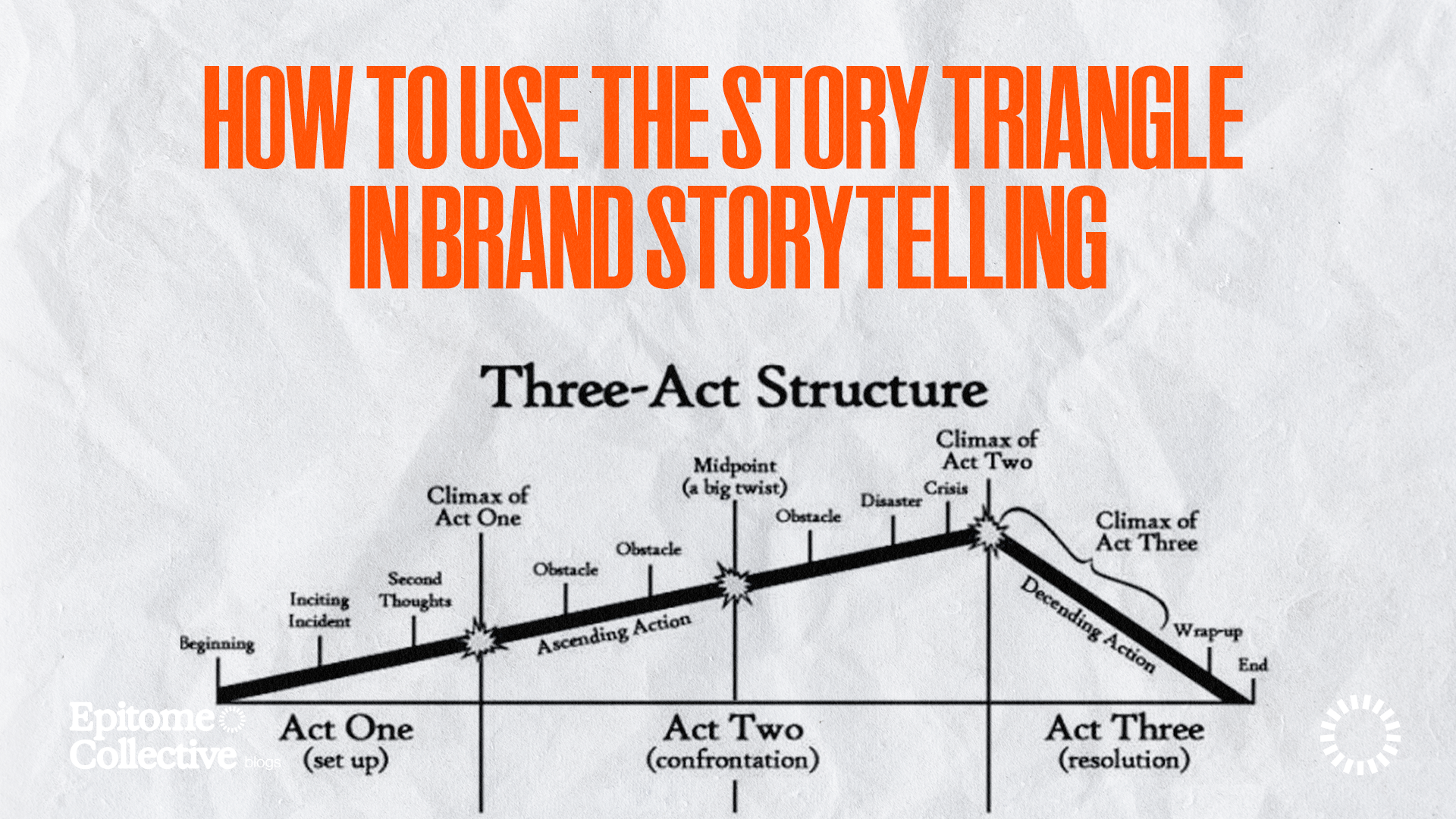 HOW TO USE THE STORY TRIANGLE IN BRAND STORYTELLING

Three-Act Structure

Beginning

Inciting Incident

Second Thoughts

Climax of Act One

Obstacle

Obstacle

Ascending Action

Midpoint (a big twist)

Obstacle

Disaster

Crisis

Climax of Act Two

Climax of Act Three

Decending Action

Wrap-up

End

Act One (set up)

Act Two (confrontation)

Act Three (resolution)

Epitome Collective blogs